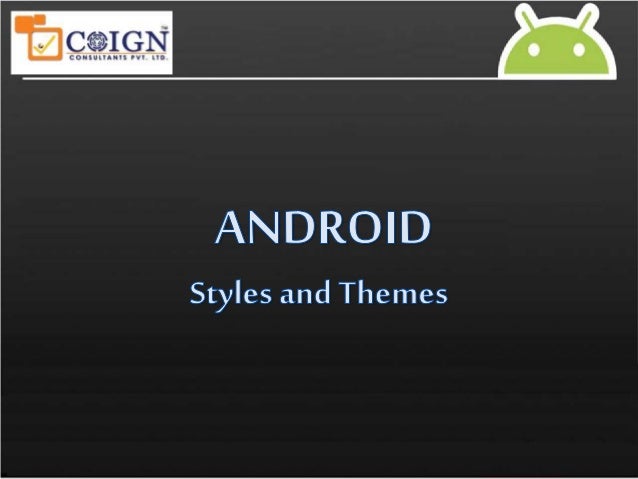 COIGN
CONSULTANTS PVT. LTD.

ANDROID

Styles and Themes